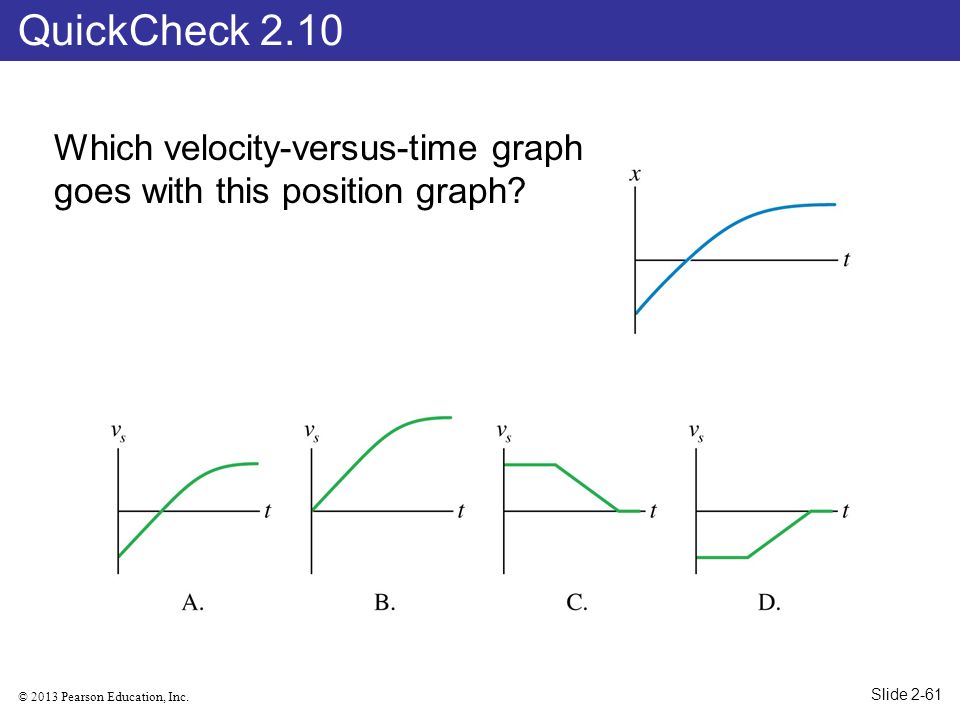 QuickCheck 2.10

Which velocity-versus-time graph goes with this position graph?

$x$

$t$

$v_s$

$t$

A.

$v_s$

$t$

B.

$v_s$

$t$

C.

$v_s$

$t$

D.

© 2013 Pearson Education, Inc.

Slide 2-61